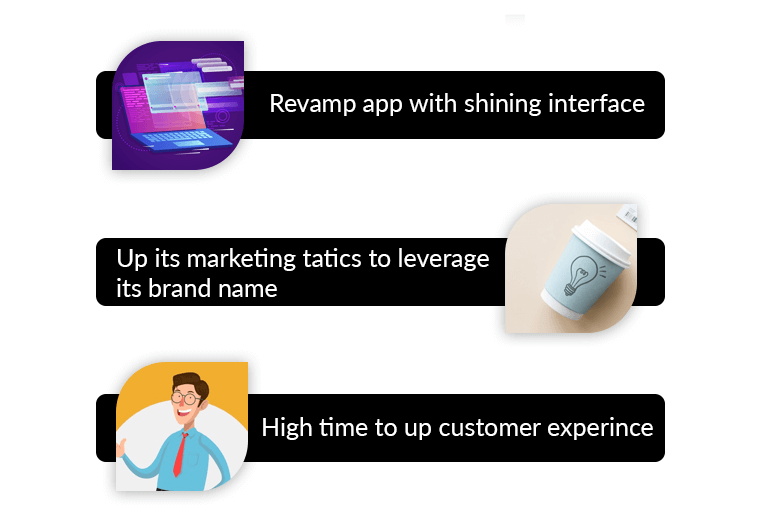 Revamp app with shining interface

Up its marketing tatics to leverage its brand name

High time to up customer experince